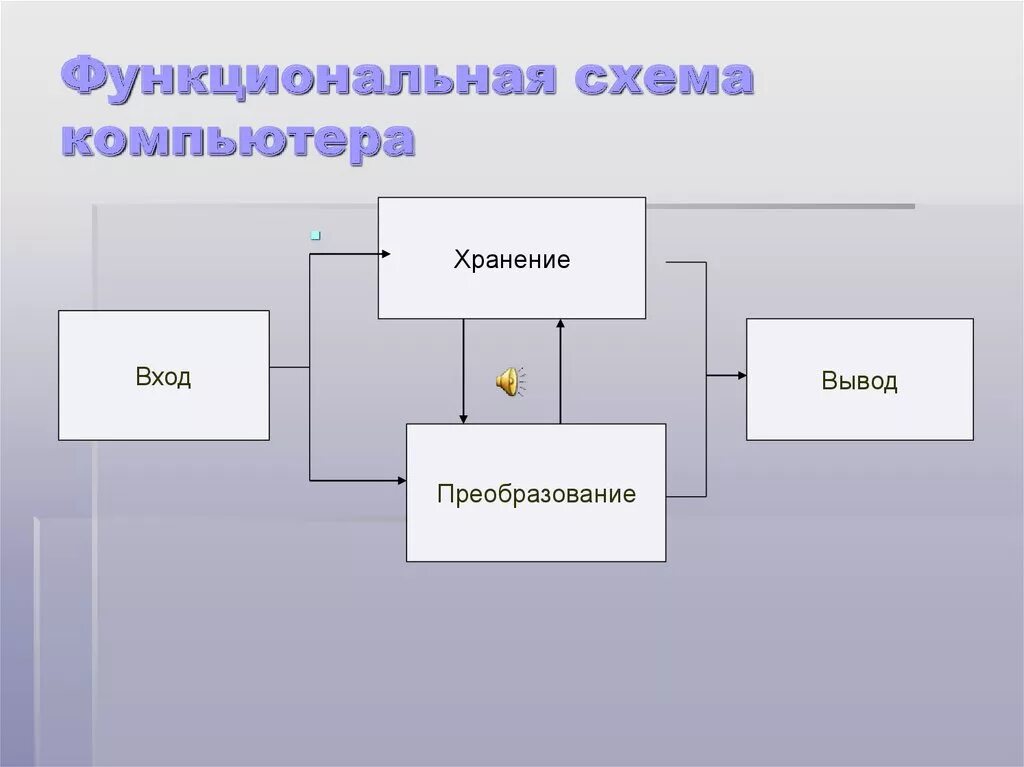 Функциональная схема компьютера

Хранение

Вход

Вывод

Преобразование